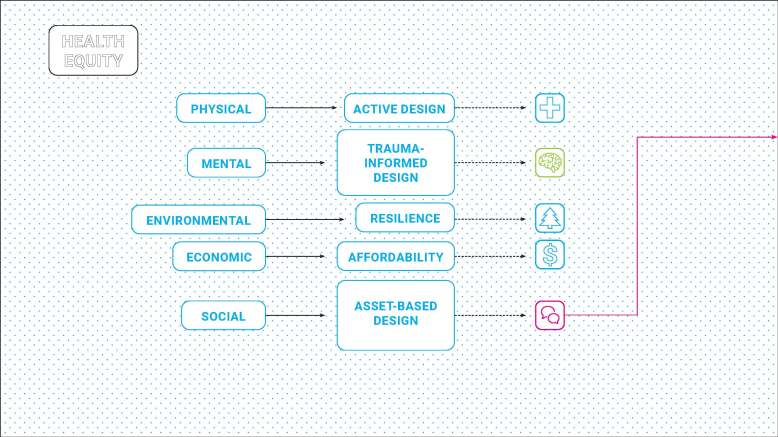 HEALTH EQUITY

PHYSICAL

ACTIVE DESIGN

MENTAL

TRAUMA-INFORMED DESIGN

ENVIRONMENTAL

RESILIENCE

ECONOMIC

AFFORDABILITY

SOCIAL

ASSET-BASED DESIGN